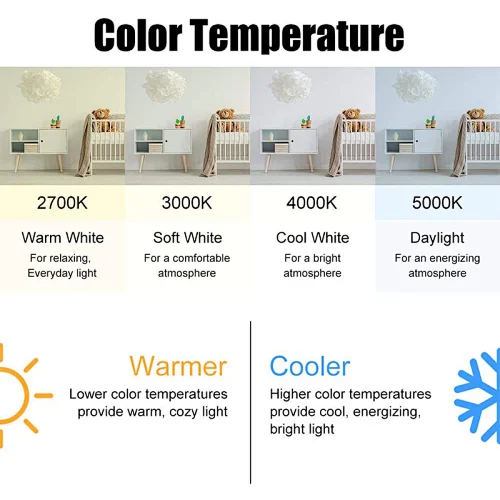 Color Temperature

2700K

Warm White

For relaxing, Everyday light

3000K

Soft White

For a comfortable atmosphere

4000K

Cool White

For a bright atmosphere

5000K

Daylight

For an energizing atmosphere

Warmer

Lower color temperatures provide warm, cozy light

Cooler

Higher color temperatures provide cool, energizing, bright light